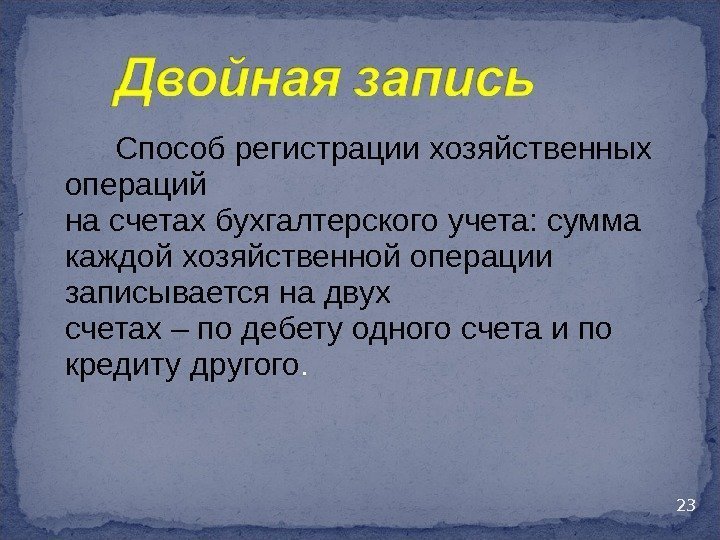 Двойная запись

Способ регистрации хозяйственных операций на счетах бухгалтерского учета: сумма каждой хозяйственной операции записывается на двух счетах – по дебету одного счета и по кредиту другого.

23